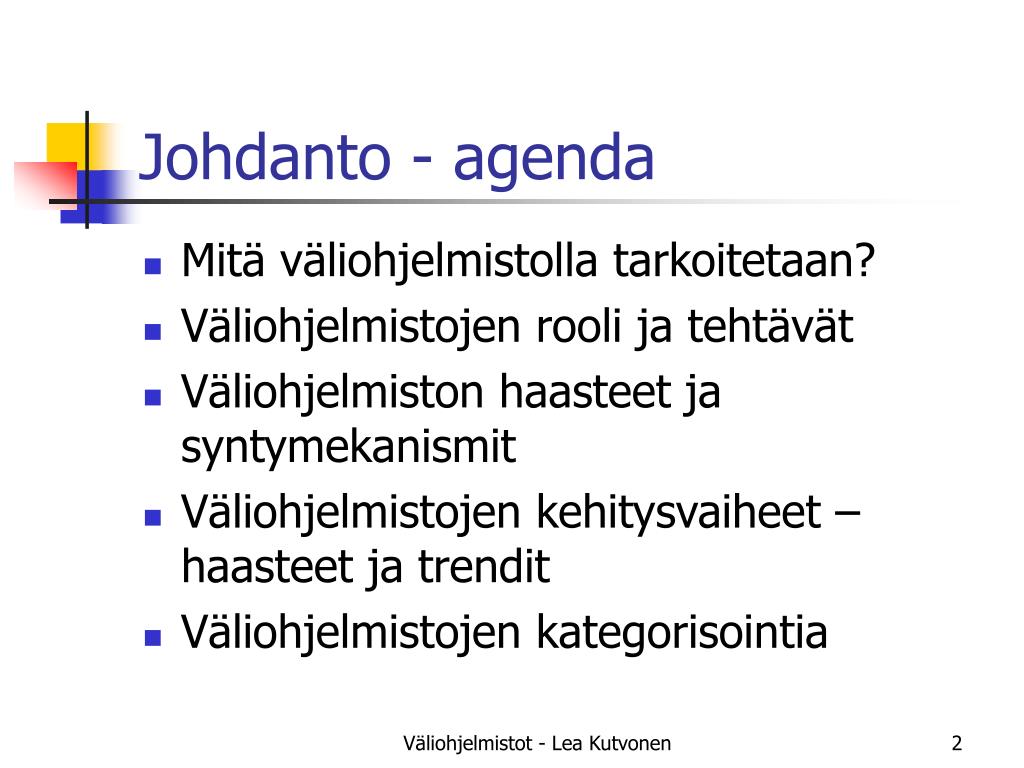 Johdanto - agenda

- Mitä väliohjelmistolla tarkoitetaan?
- Väliohjelmistojen rooli ja tehtävät
- Väliohjelmiston haasteet ja syntymekanismit
- Väliohjelmistojen kehitysvaiheet – haasteet ja trendit
- Väliohjelmistojen kategorisointia

Väliohjelmistot - Lea Kutvonen

2